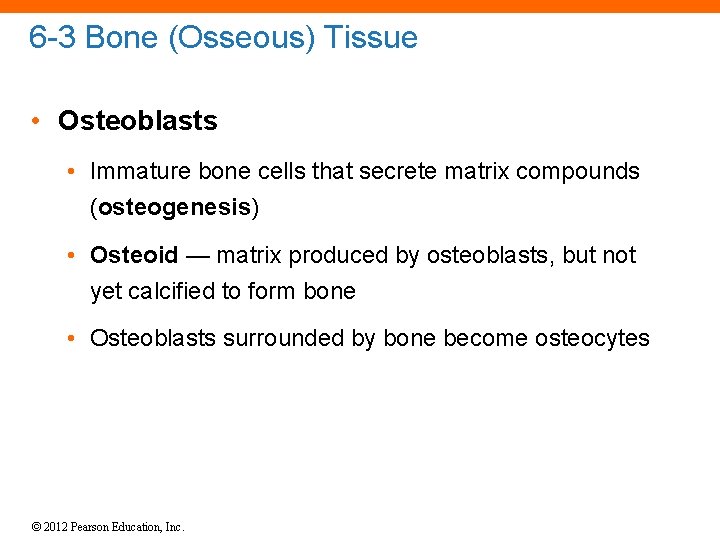 6-3 Bone (Osseous) Tissue

• Osteoblasts

• Immature bone cells that secrete matrix compounds (osteogenesis)

• Osteoid — matrix produced by osteoblasts, but not yet calcified to form bone

• Osteoblasts surrounded by bone become osteocytes

© 2012 Pearson Education, Inc.